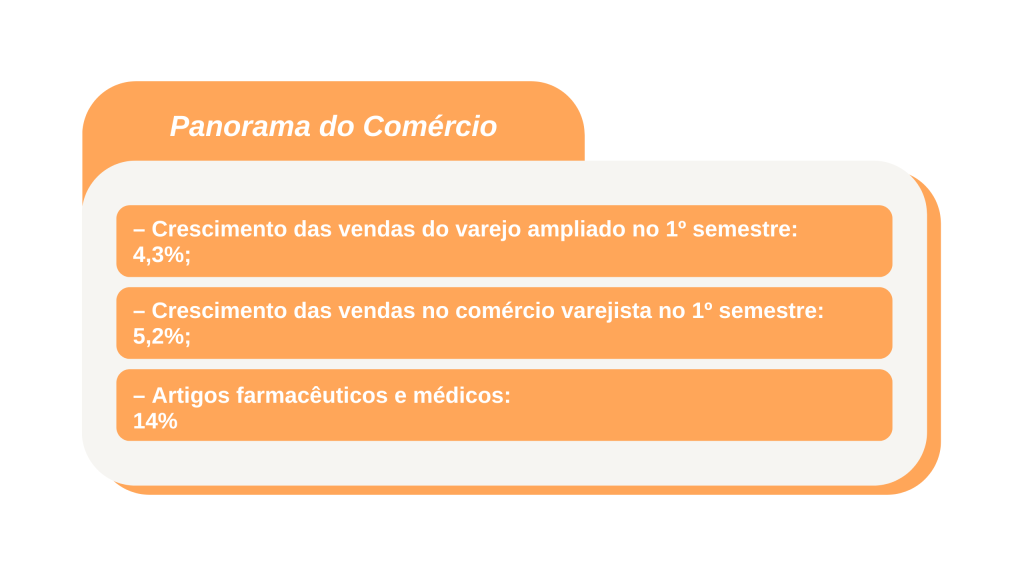 Panorama do Comércio

– Crescimento das vendas do varejo ampliado no 1º semestre: 4,3%;

– Crescimento das vendas no comércio varejista no 1º semestre: 5,2%;

– Artigos farmacêuticos e médicos: 14%